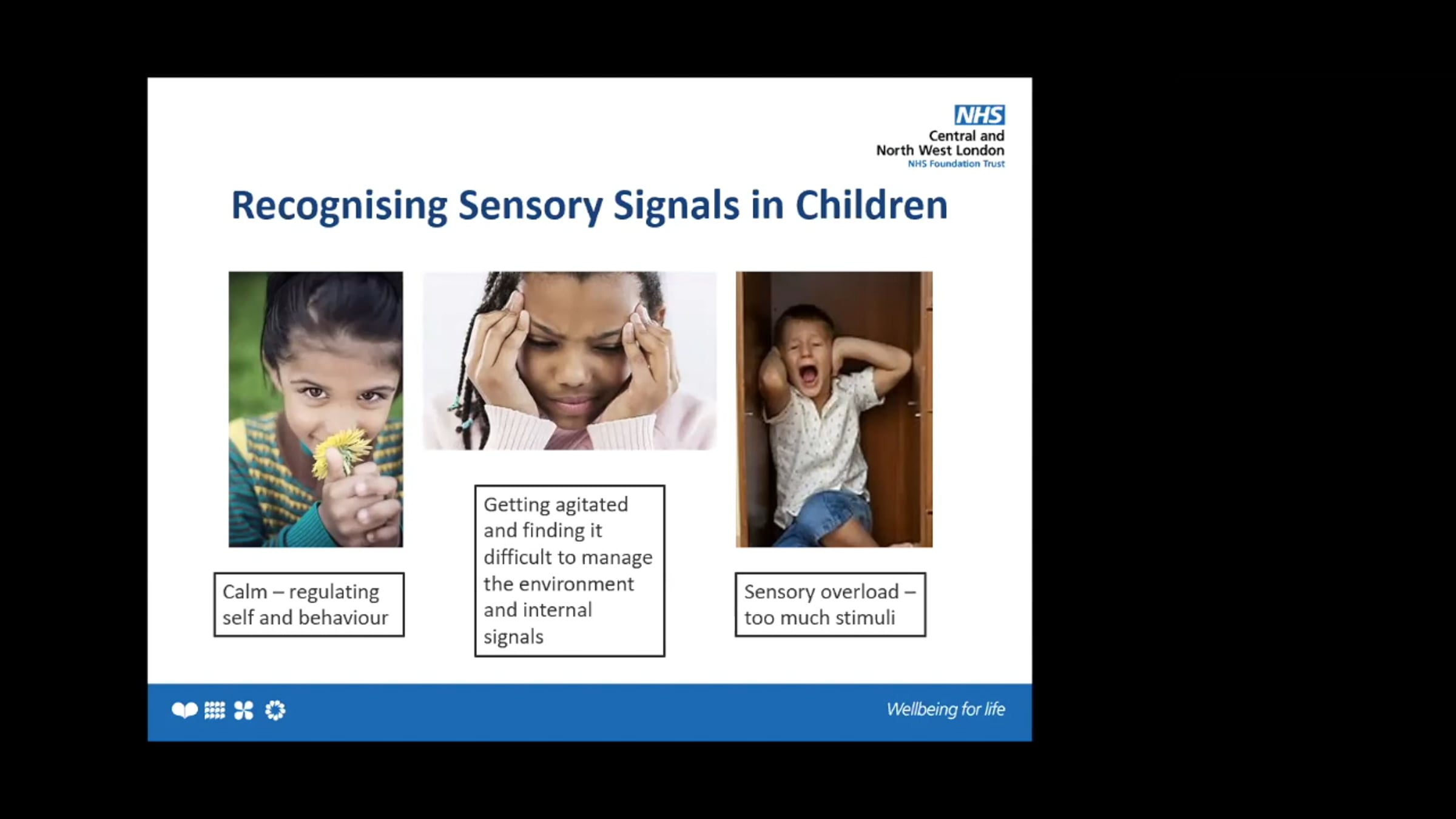 NHS
Central and
North West London
NHS Foundation Trust

Recognising Sensory Signals in Children

Calm – regulating self and behaviour

Getting agitated and finding it difficult to manage the environment and internal signals

Sensory overload – too much stimuli

Wellbeing for life